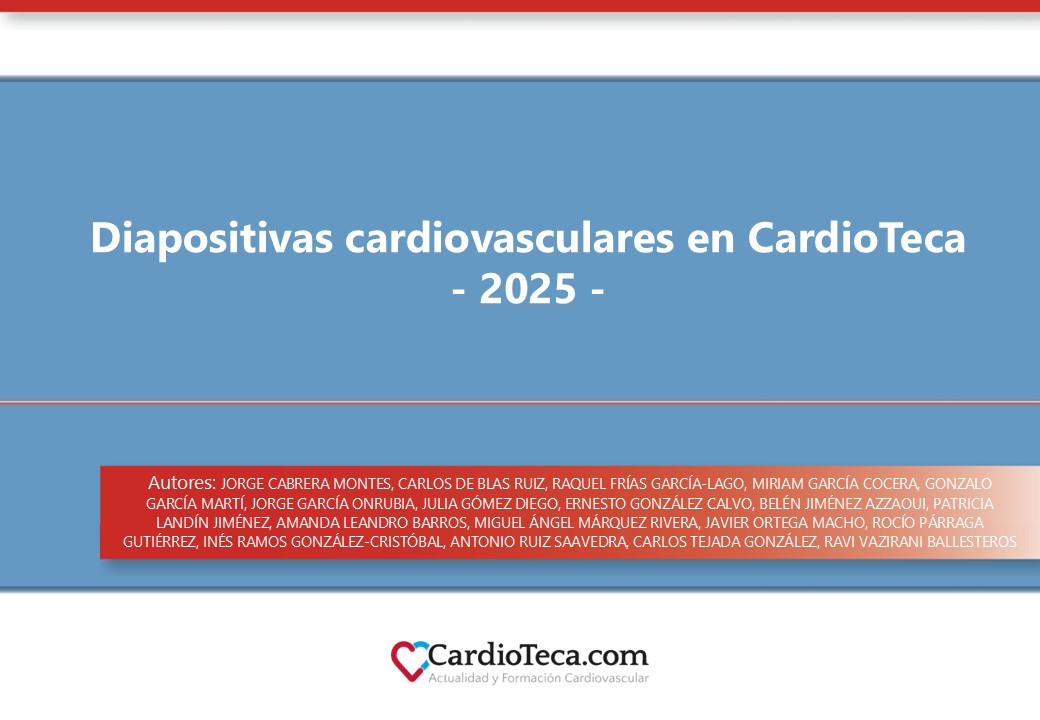 Diapositivas cardiovasculares en CardioTeca
- 2025 -

Autores: JORGE CABRERA MONTES, CARLOS DE BLAS RUIZ, RAQUEL FRÍAS GARCÍA-LAGO, MIRIAM GARCÍA COCERA, GONZALO GARCÍA MARTÍ, JORGE GARCÍA ONRUBIA, JULIA GÓMEZ DIEGO, ERNESTO GONZÁLEZ CALVO, BELÉN JIMÉNEZ AZZAOUI, PATRICIA LANDÍN JIMÉNEZ, AMANDA LEANDRO BARROS, MIGUEL ÁNGEL MÁRQUEZ RIVERA, JAVIER ORTEGA MACHO, ROCÍO PÁRRAGA GUTIÉRREZ, INÉS RAMOS GONZÁLEZ-CRISTÓBAL, ANTONIO RUIZ SAAVEDRA, CARLOS TEJADA GONZÁLEZ, RAVI VAZIRANI BALLESTEROS

CardioTeca.com
Actualidad y Formación Cardiovascular